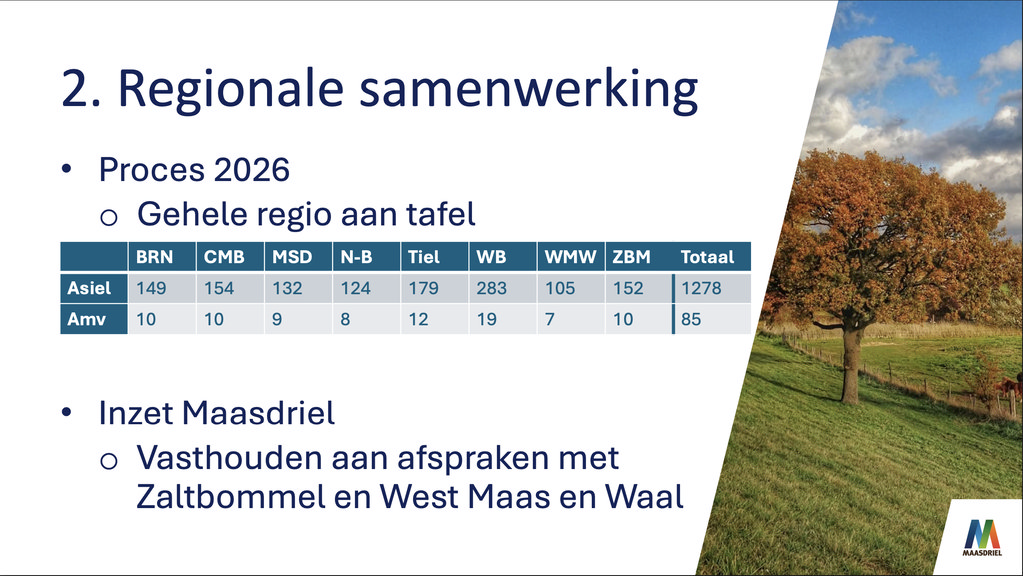 2. Regionale samenwerking

• Proces 2026

o Gehele regio aan tafel

|  | BRN | CMB | MSD | N-B | Tiel | WB | WMW | ZBM | Totaal |
|---|---|---|---|---|---|---|---|---|---|
| Asiel | 149 | 154 | 132 | 124 | 179 | 283 | 105 | 152 | 1278 |
| Amv | 10 | 10 | 9 | 8 | 12 | 19 | 7 | 10 | 85 |

• Inzet Maasdriel

o Vasthouden aan afspraken met Zaltbommel en West Maas en Waal

MAASDRIEL